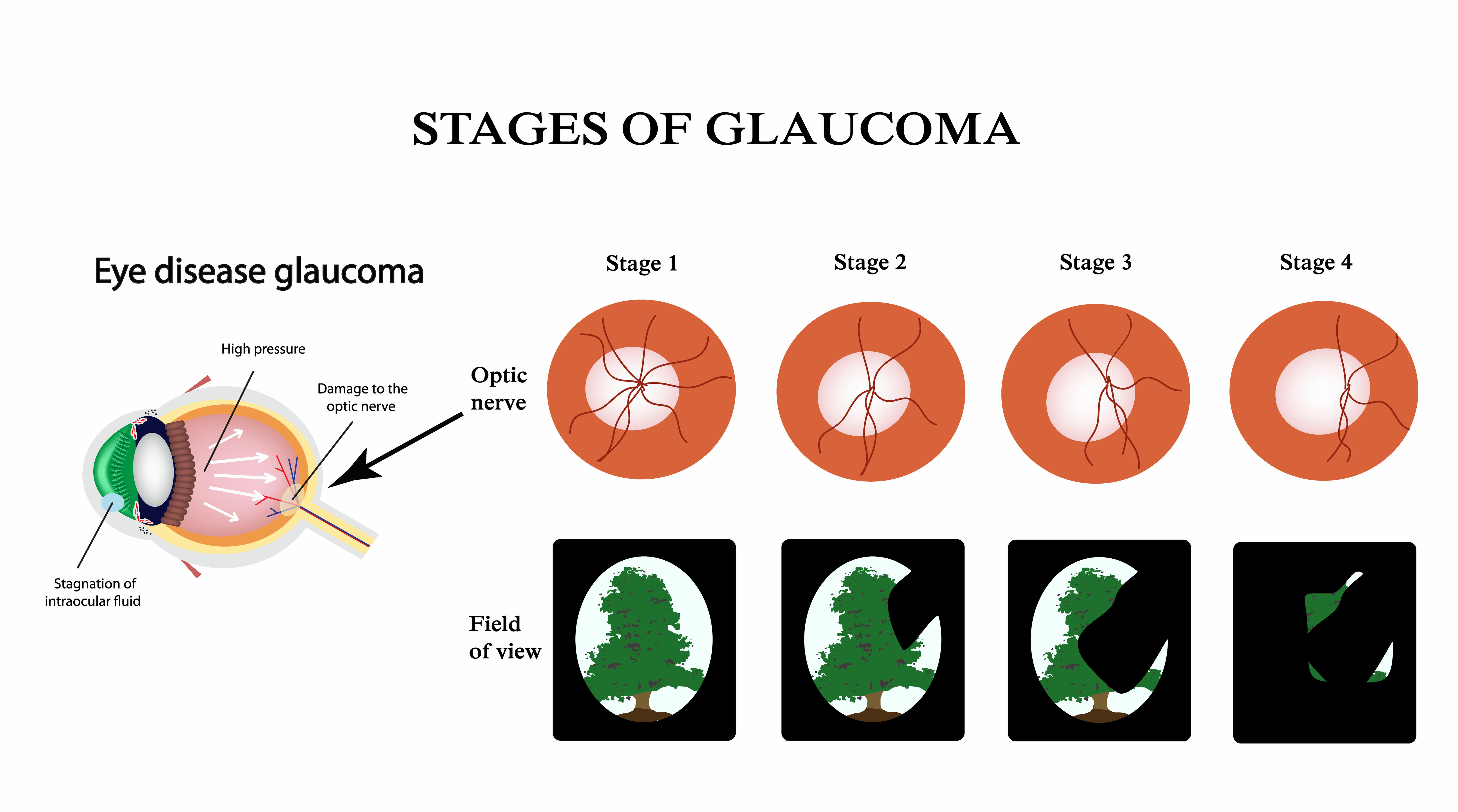 STAGES OF GLAUCOMA

Eye disease glaucoma

High pressure

Damage to the optic nerve

Stagnation of intraocular fluid

Stage 1

Stage 2

Stage 3

Stage 4

Optic nerve

Field of view